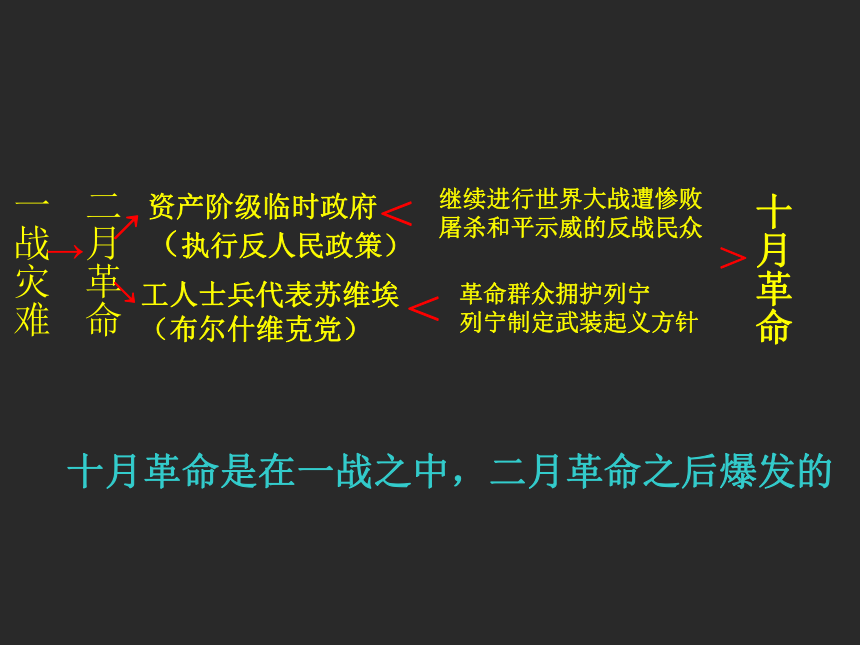 一战灾难

二月革命

资产阶级临时政府
（执行反人民政策）

工人士兵代表苏维埃
（布尔什维克党）

继续进行世界大战遭惨败
屠杀和平示威的反战民众

革命群众拥护列宁
列宁制定武装起义方针

十月革命

十月革命是在一战之中，二月革命之后爆发的